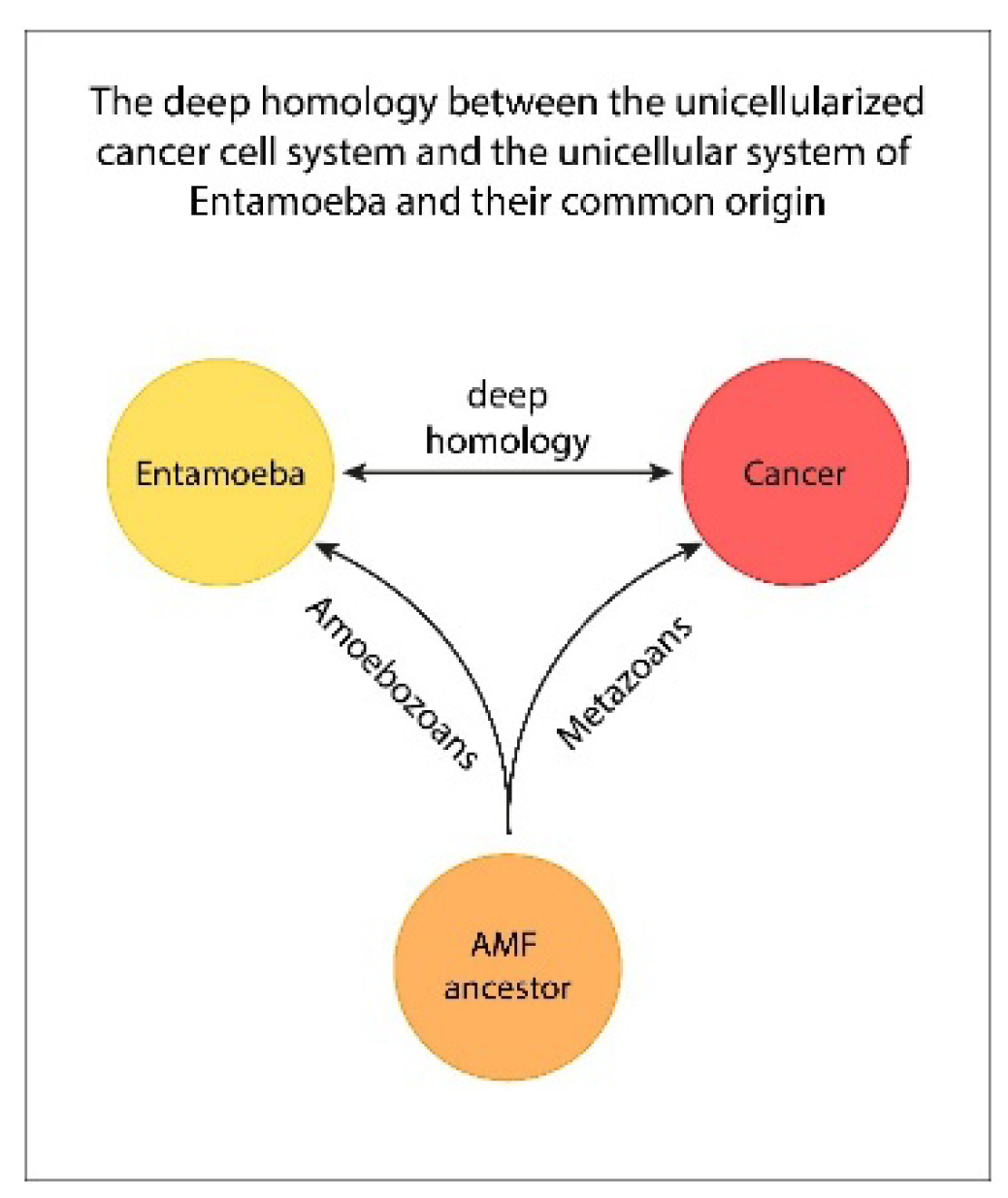 The deep homology between the unicellularized cancer cell system and the unicellular system of Entamoeba and their common origin

Entamoeba

deep homology

Cancer

Amoebozoans

Metazoans

AMF ancestor